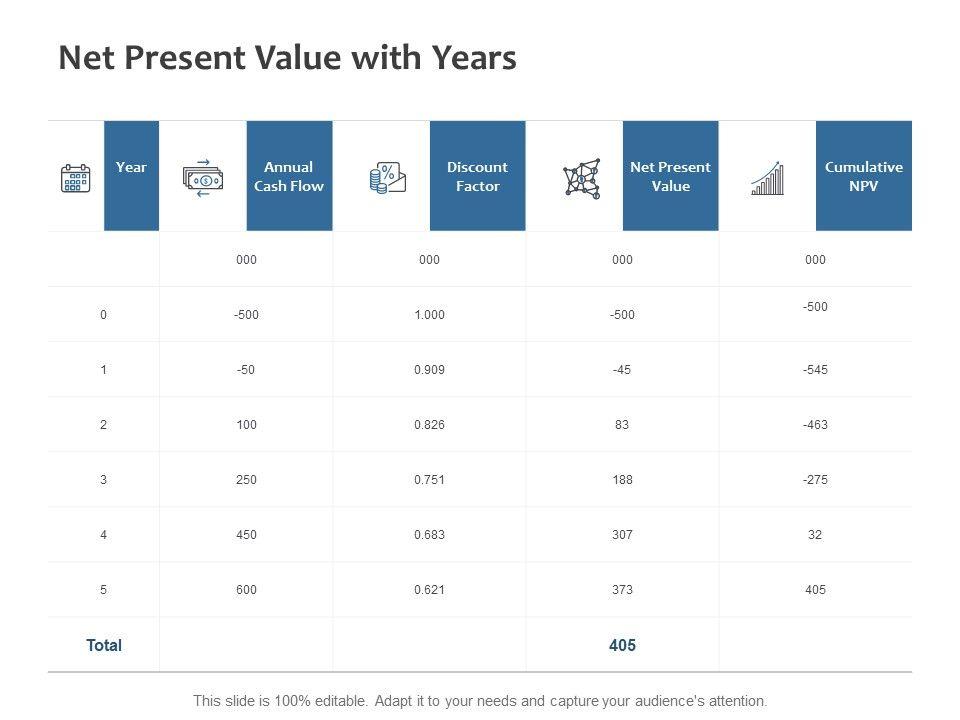 Net Present Value with Years

| Year | Annual Cash Flow | Discount Factor | Net Present Value | Cumulative NPV |
|---|---|---|---|---|
| | 000 | 000 | 000 | 000 |
| 0 | -500 | 1.000 | -500 | -500 |
| 1 | -50 | 0.909 | -45 | -545 |
| 2 | 100 | 0.826 | 83 | -463 |
| 3 | 250 | 0.751 | 188 | -275 |
| 4 | 450 | 0.683 | 307 | 32 |
| 5 | 600 | 0.621 | 373 | 405 |
| Total | | | 405 | |

This slide is 100% editable. Adapt it to your needs and capture your audience's attention.